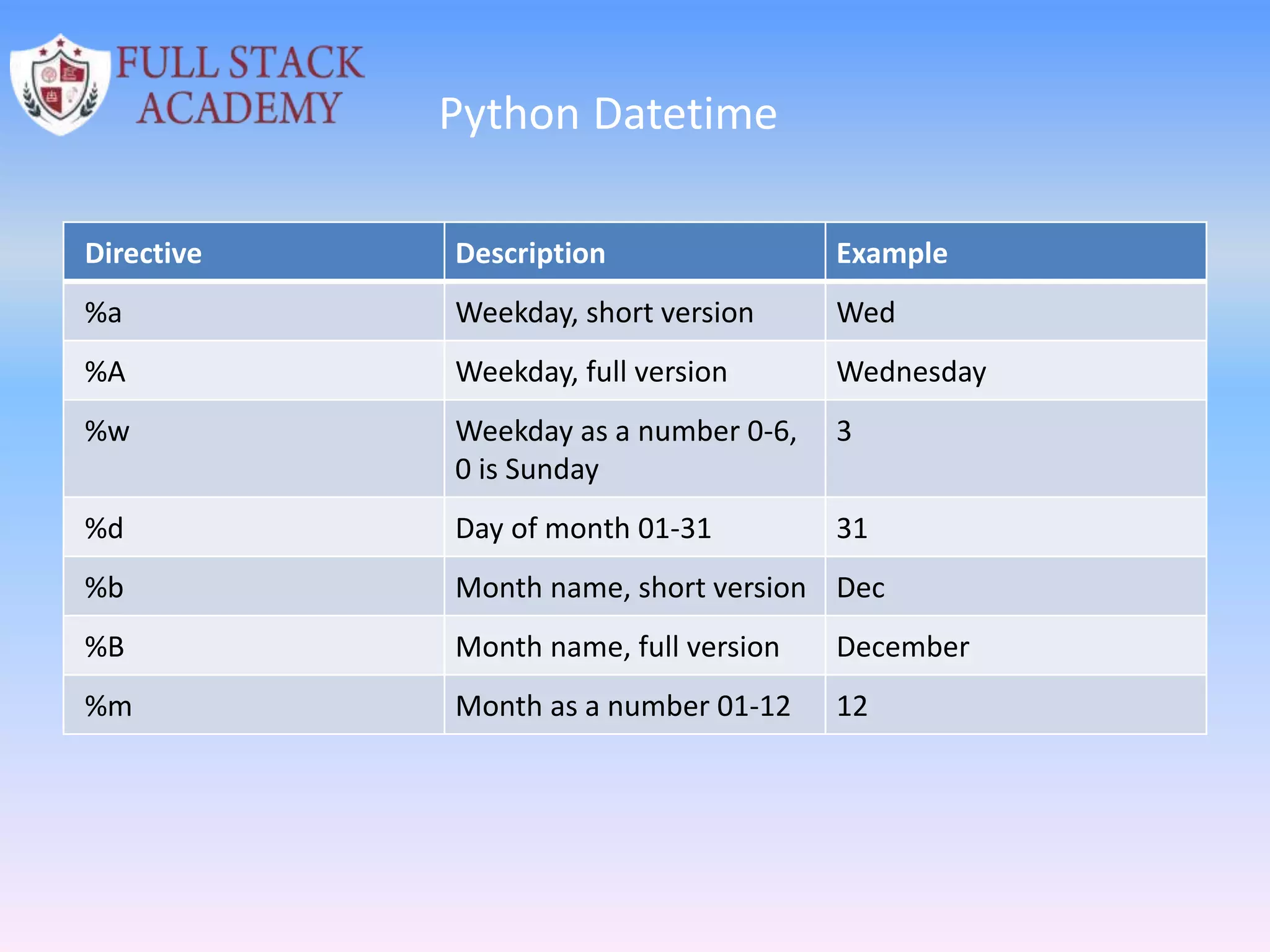 FULL STACK ACADEMY

Python Datetime

| Directive | Description | Example |
|---|---|---|
| %a | Weekday, short version | Wed |
| %A | Weekday, full version | Wednesday |
| %w | Weekday as a number 0-6, 0 is Sunday | 3 |
| %d | Day of month 01-31 | 31 |
| %b | Month name, short version | Dec |
| %B | Month name, full version | December |
| %m | Month as a number 01-12 | 12 |